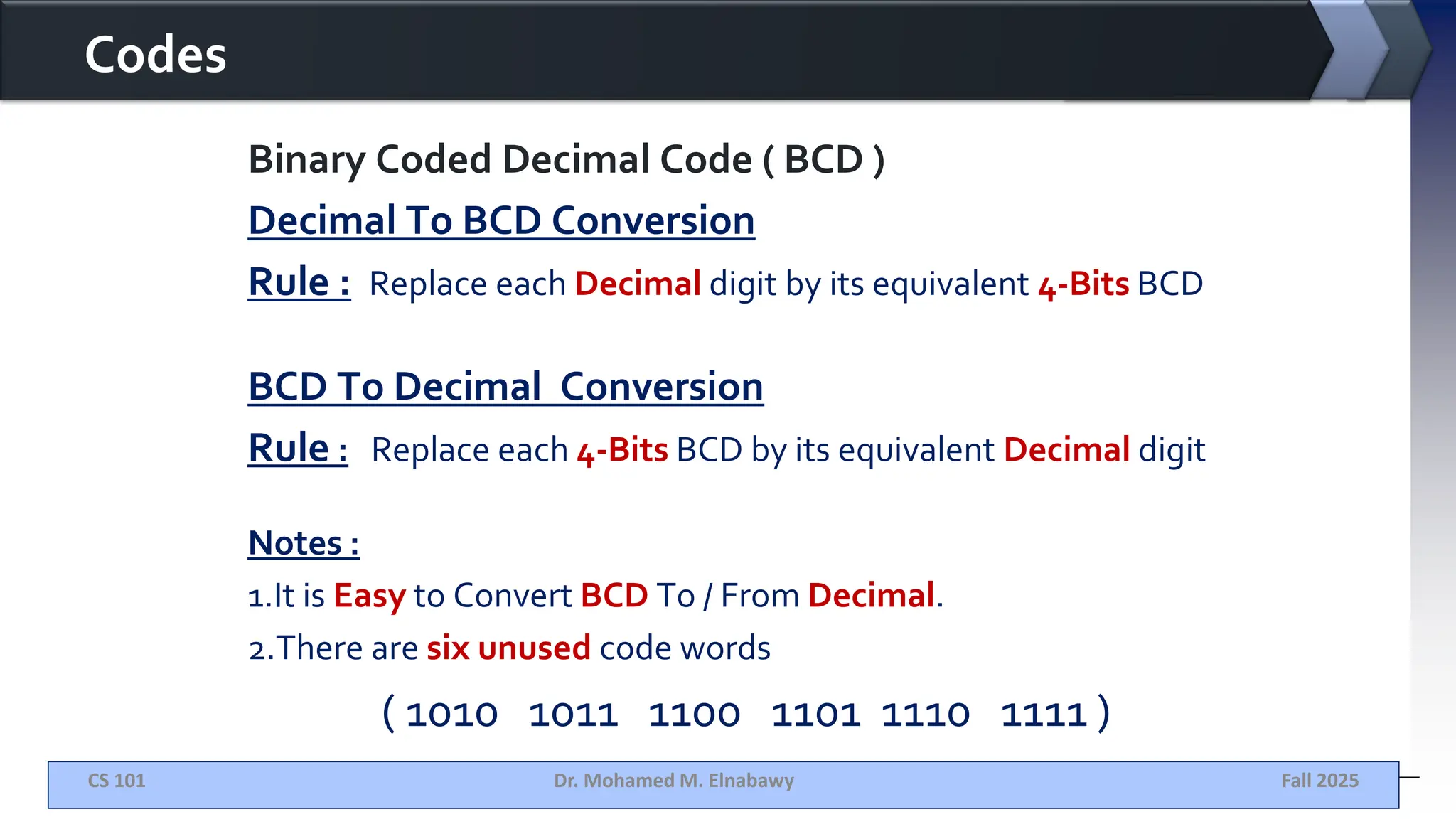 Codes

Binary Coded Decimal Code ( BCD )

Decimal To BCD Conversion

Rule : Replace each Decimal digit by its equivalent 4-Bits BCD

BCD To Decimal Conversion

Rule : Replace each 4-Bits BCD by its equivalent Decimal digit

Notes :

1.It is Easy to Convert BCD To / From Decimal.

2.There are six unused code words

( 1010 1011 1100 1101 1110 1111 )

CS 101 Dr. Mohamed M. Elnabawy Fall 2025